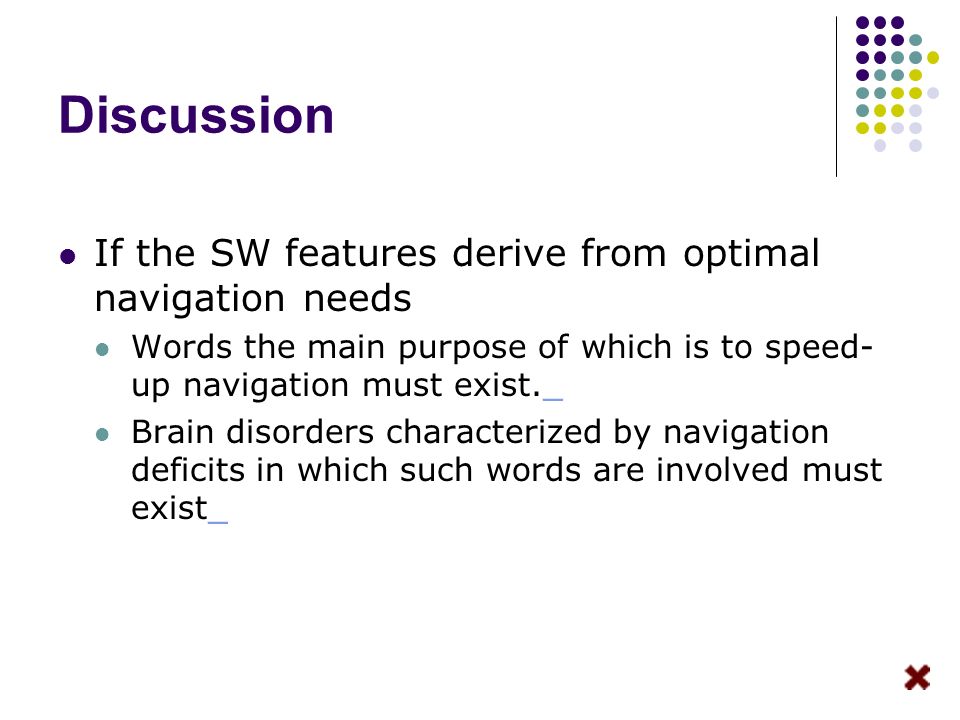 Discussion

- If the SW features derive from optimal navigation needs
  - Words the main purpose of which is to speed-up navigation must exist._
  - Brain disorders characterized by navigation deficits in which such words are involved must exist_